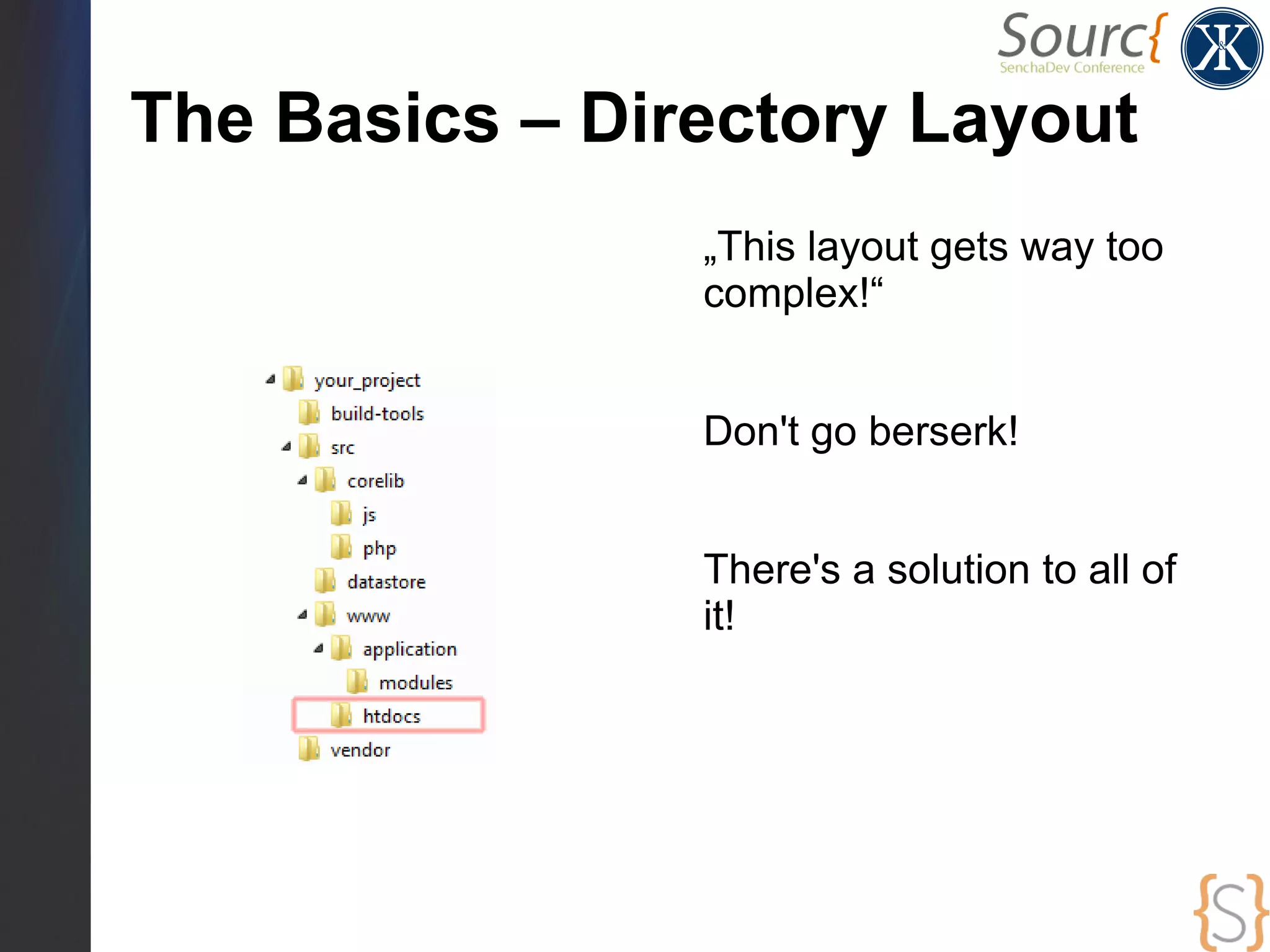 Sourc{
SenchaDev Conference

K&K

The Basics – Directory Layout

your_project
build-tools
src
corelib
js
php
datastore
www
application
modules
htdocs
vendor

„This layout gets way too complex!“

Don't go berserk!

There's a solution to all of it!

{S}